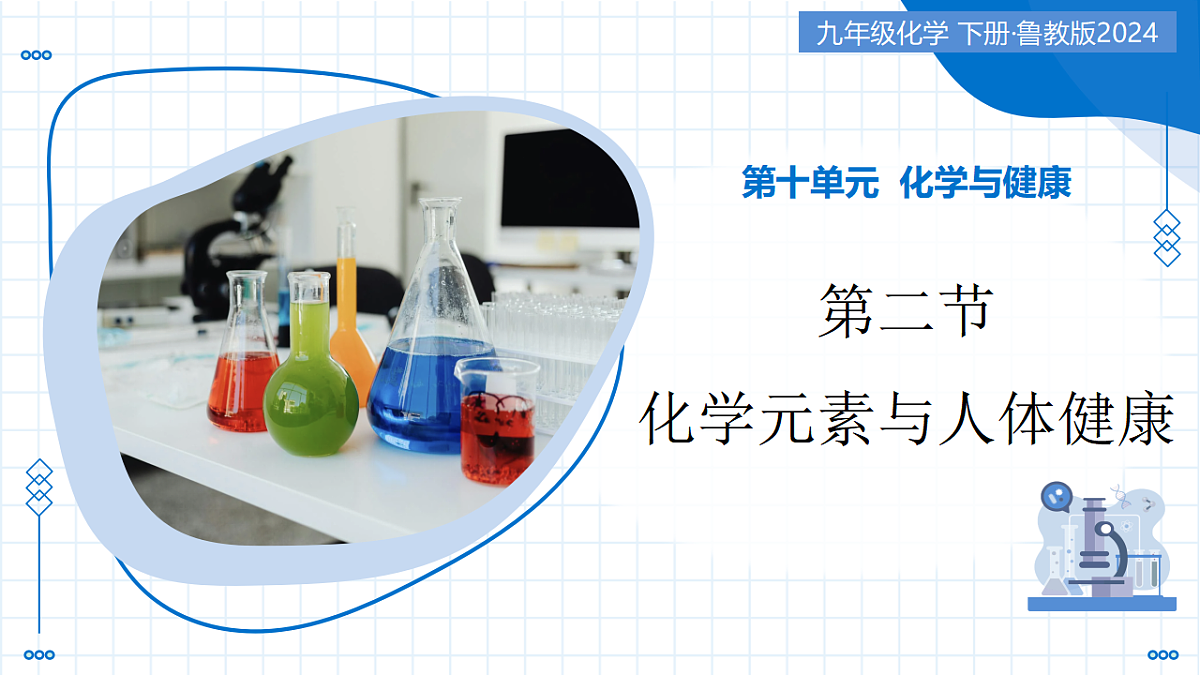 九年级化学 下册·鲁教版2024

第十单元 化学与健康

第二节

化学元素与人体健康